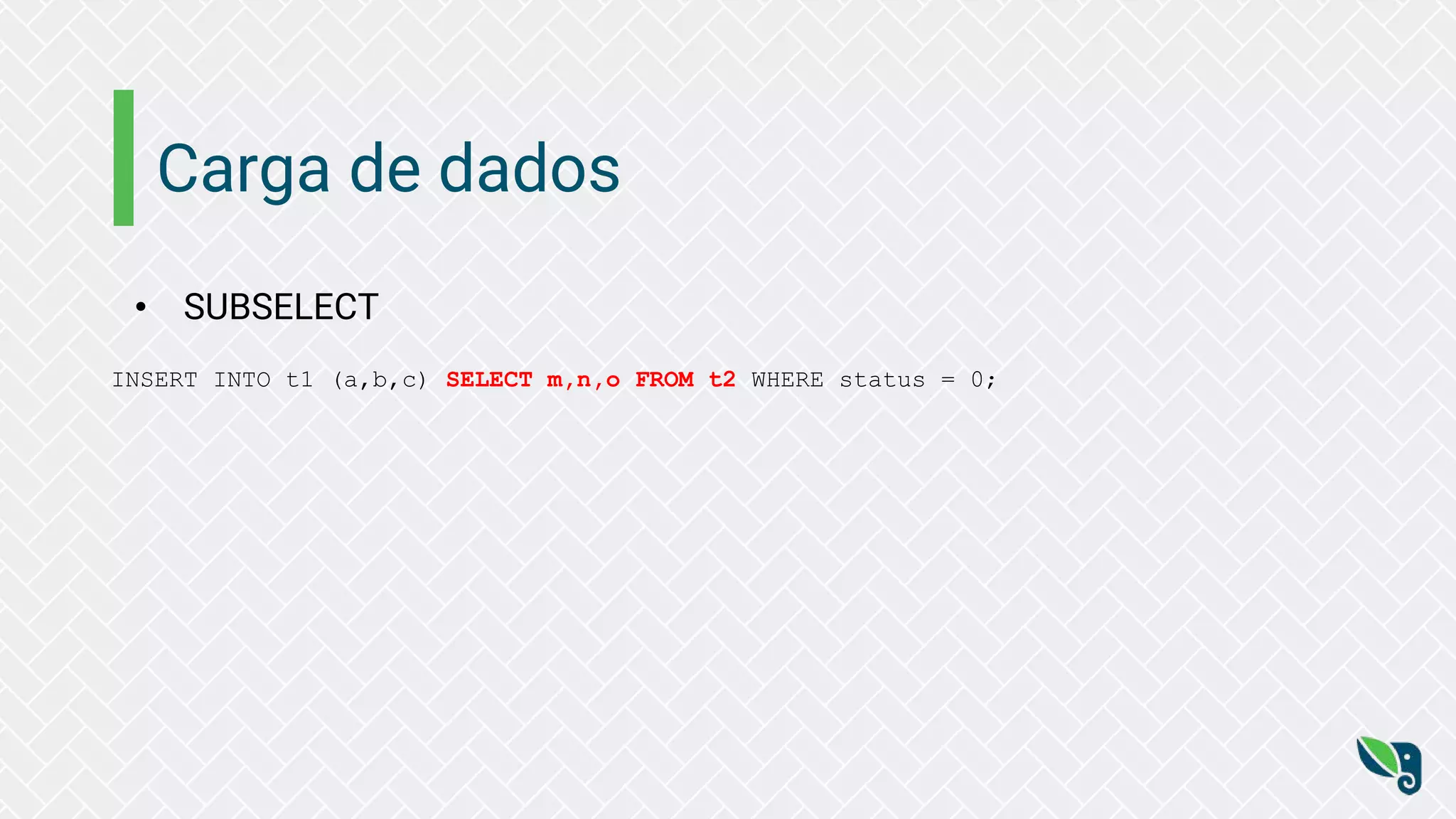 Carga de dados

• SUBSELECT

INSERT INTO t1 (a,b,c) SELECT m,n,o FROM t2 WHERE status = 0;